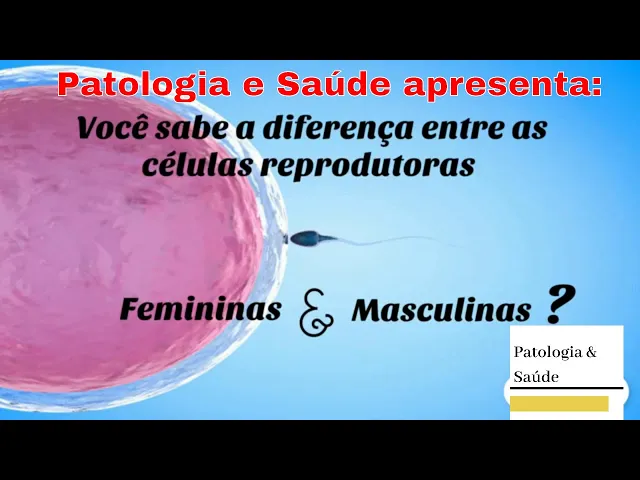 Patologia e Saúde apresenta:

Você sabe a diferença entre as células reprodutoras

Femininas & Masculinas ?

Patologia & Saúde